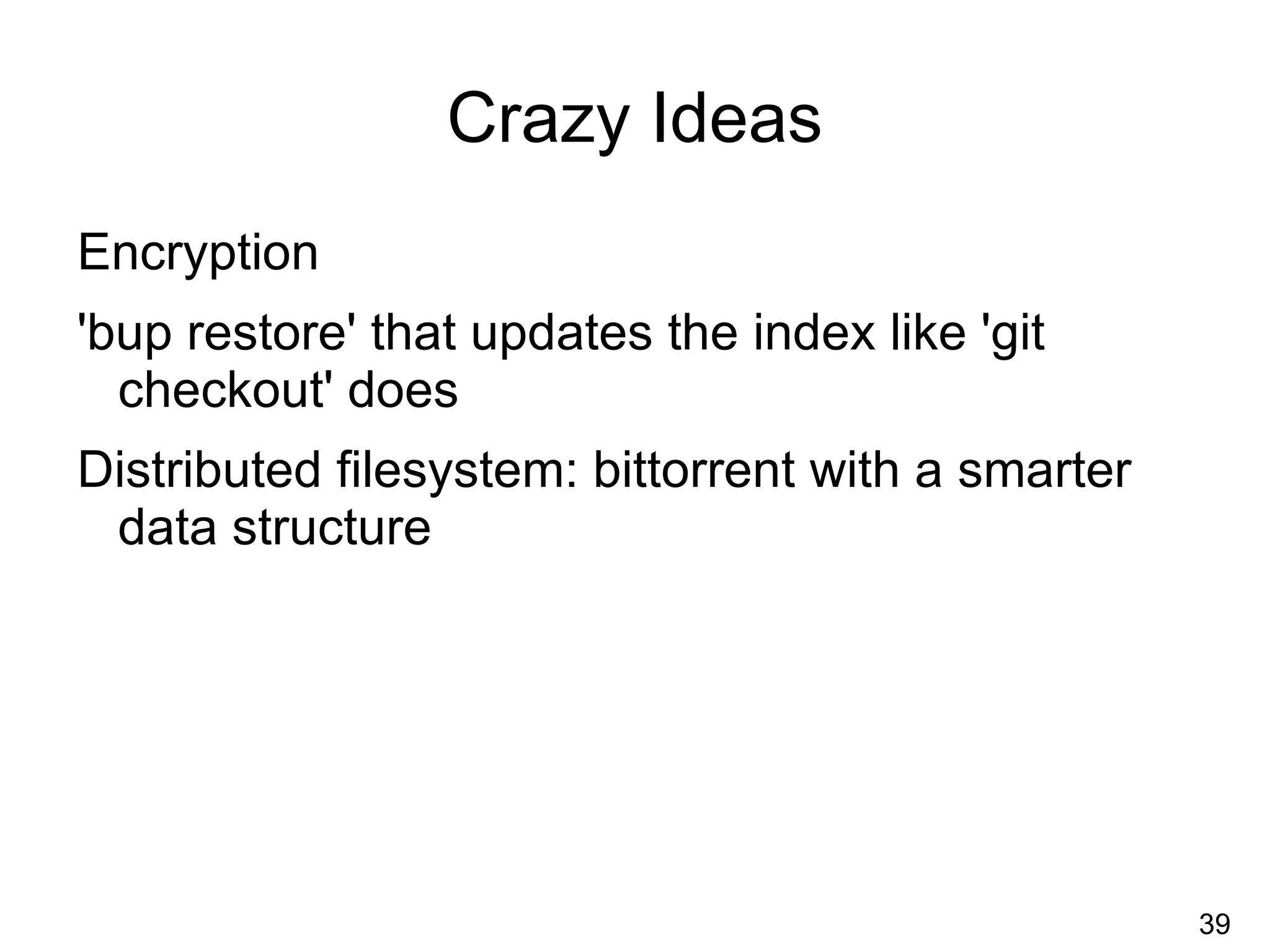 Crazy Ideas

Encryption

'bup restore' that updates the index like 'git checkout' does

Distributed filesystem: bittorrent with a smarter data structure

39